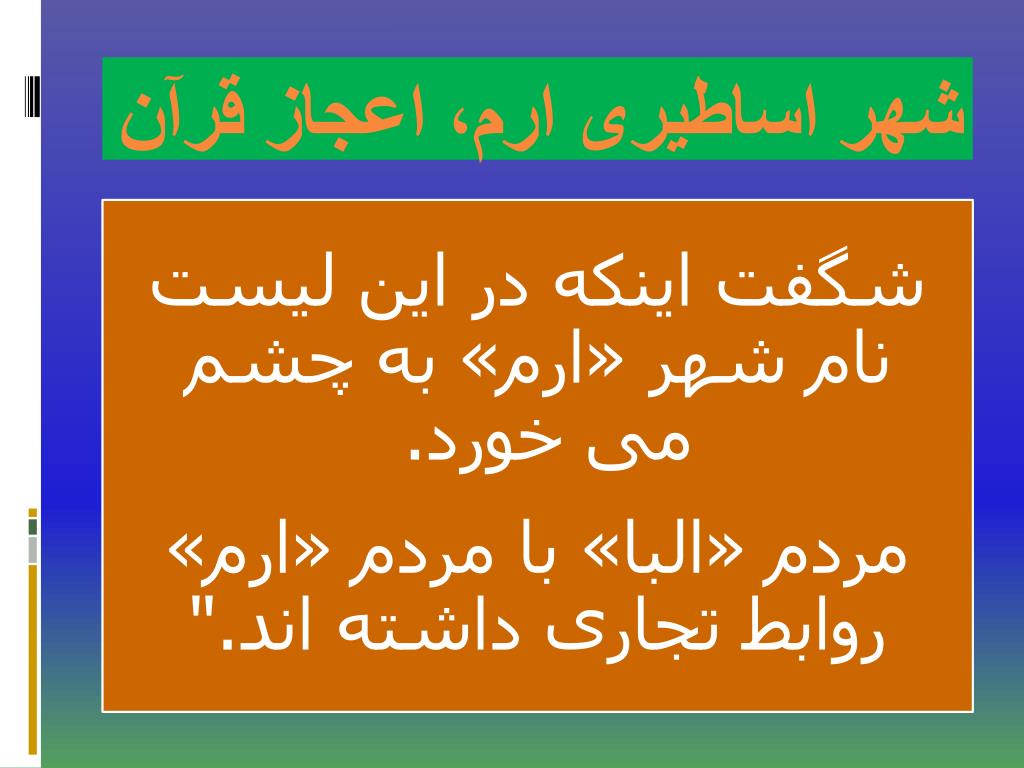 شهر اساطیری ارم، اعجاز قرآن

شگفت اینکه در این لیست نام شهر «ارم» به چشم می خورد.

مردم «البا» با مردم «ارم» روابط تجاری داشته اند."